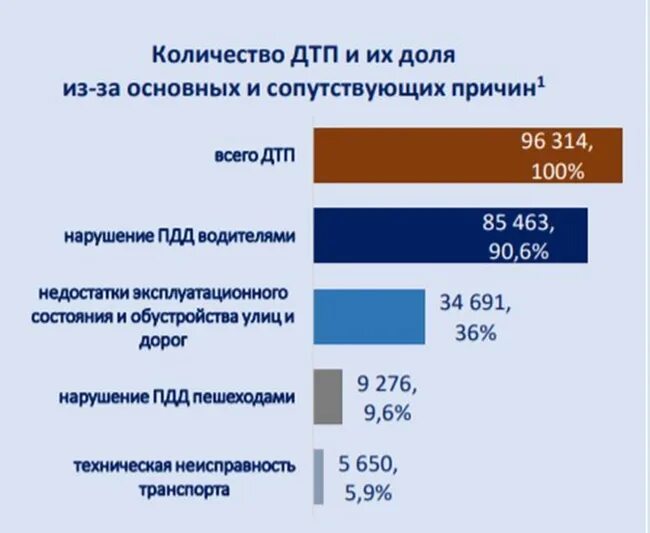 Количество ДТП и их доля
из-за основных и сопутствующих причин$^1$

всего ДТП
96 314, 100%

нарушение ПДД водителями
85 463, 90,6%

недостатки эксплуатационного состояния и обустройства улиц и дорог
34 691, 36%

нарушение ПДД пешеходами
9 276, 9,6%

техническая неисправность транспорта
5 650, 5,9%